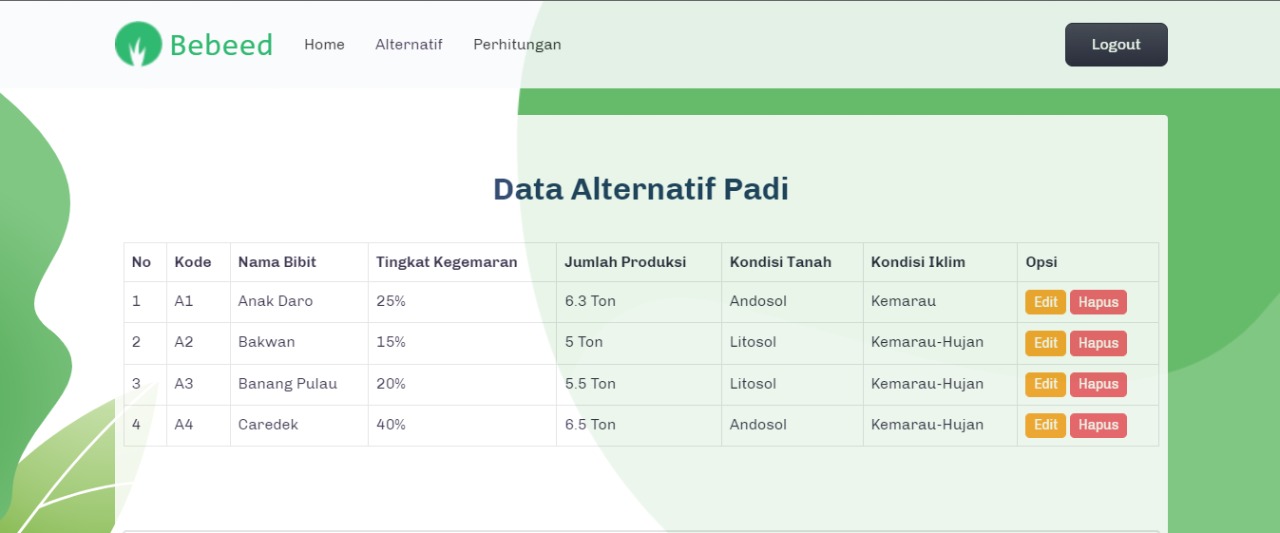 Bebeed Home Alternatif Perhitungan Logout

Data Alternatif Padi

| No | Kode | Nama Bibit | Tingkat Kegemaran | Jumlah Produksi | Kondisi Tanah | Kondisi Iklim | Opsi |
|---|---|---|---|---|---|---|---|
| 1 | A1 | Anak Daro | 25% | 6.3 Ton | Andosol | Kemarau | Edit Hapus |
| 2 | A2 | Bakwan | 15% | 5 Ton | Litosol | Kemarau-Hujan | Edit Hapus |
| 3 | A3 | Banang Pulau | 20% | 5.5 Ton | Litosol | Kemarau-Hujan | Edit Hapus |
| 4 | A4 | Caredek | 40% | 6.5 Ton | Andosol | Kemarau-Hujan | Edit Hapus |